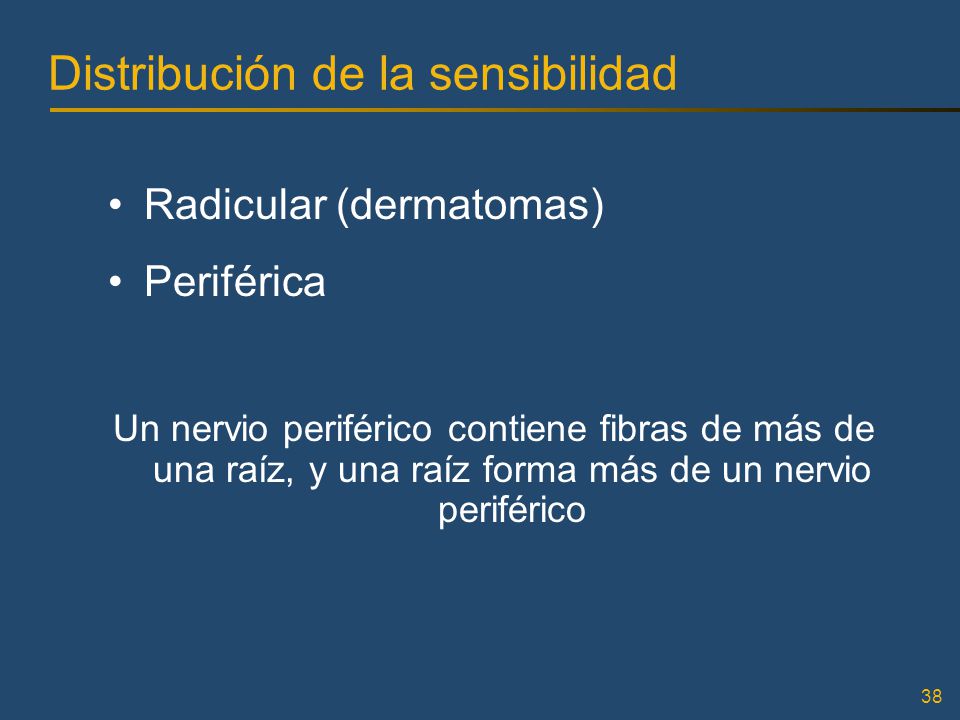 Distribución de la sensibilidad

• Radicular (dermatomas)
• Periférica

Un nervio periférico contiene fibras de más de una raíz, y una raíz forma más de un nervio periférico

38